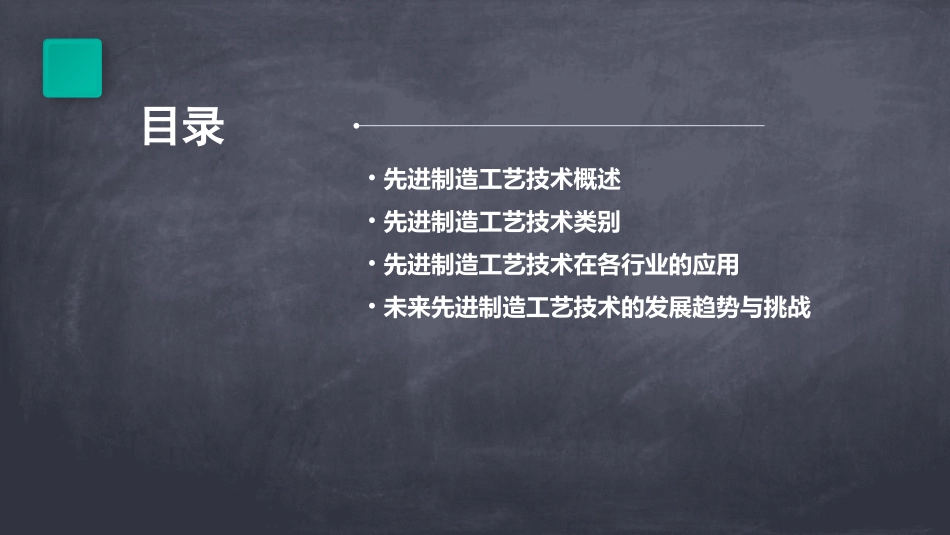 目录

• 先进制造工艺技术概述
• 先进制造工艺技术类别
• 先进制造工艺技术在各行业的应用
• 未来先进制造工艺技术的发展趋势与挑战